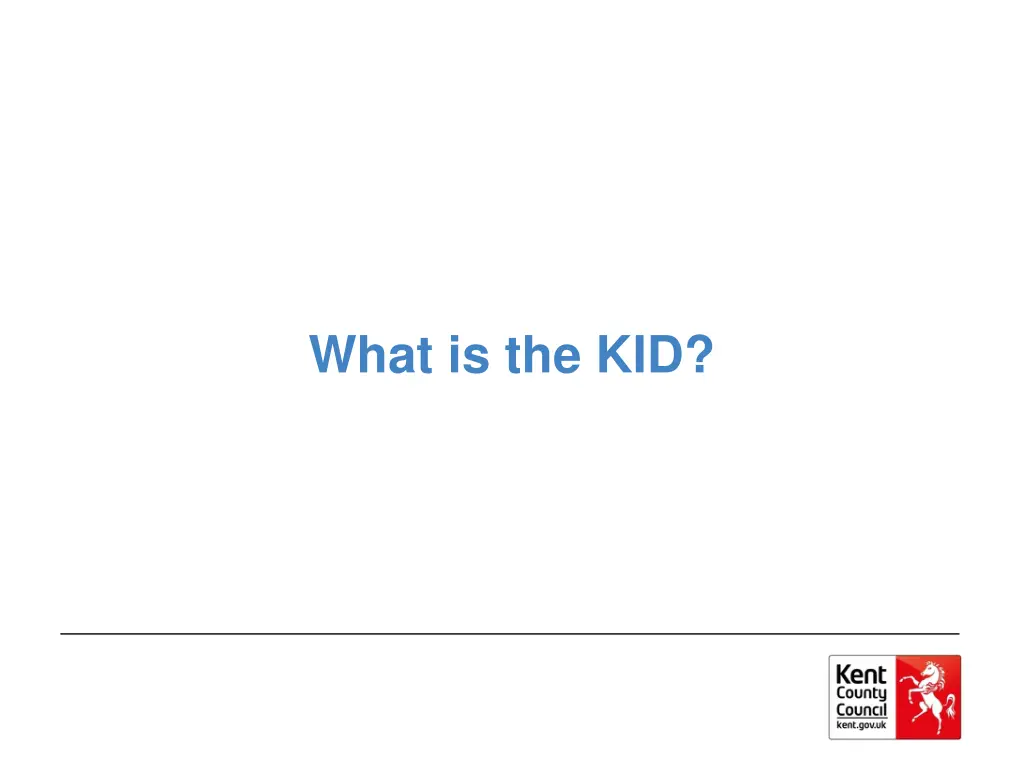 What is the KID?

Kent
County
Council
kent.gov.uk